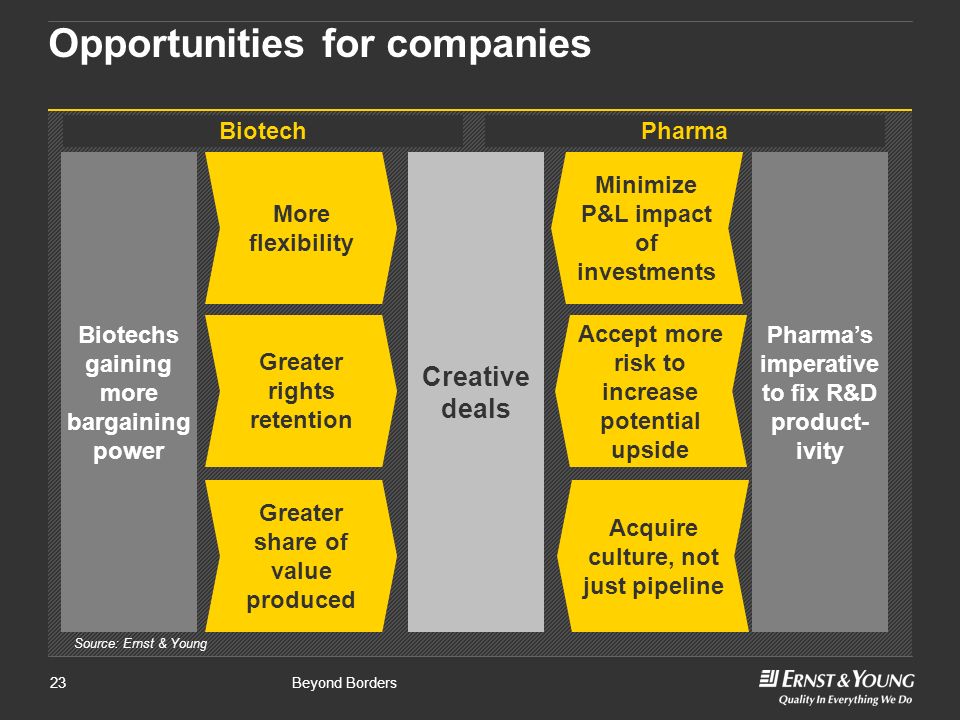 Opportunities for companies

Biotech

Pharma

Biotechs gaining more bargaining power

More flexibility

Greater rights retention

Greater share of value produced

Creative deals

Minimize P&L impact of investments

Accept more risk to increase potential upside

Acquire culture, not just pipeline

Pharma's imperative to fix R&D productivity

Source: Ernst & Young

23

Beyond Borders

ERNST & YOUNG
Quality In Everything We Do